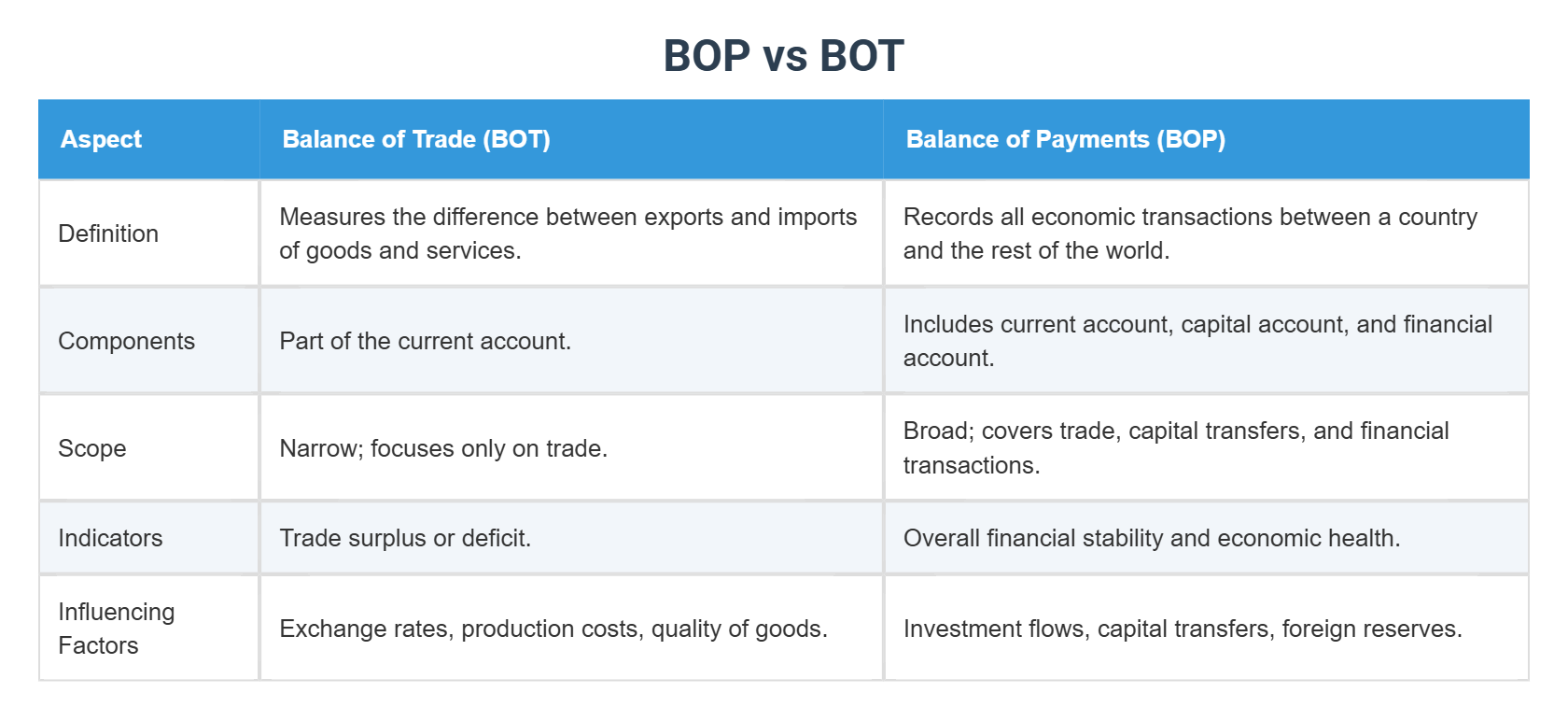 BOP vs BOT

| Aspect | Balance of Trade (BOT) | Balance of Payments (BOP) |
|---|---|---|
| Definition | Measures the difference between exports and imports of goods and services. | Records all economic transactions between a country and the rest of the world. |
| Components | Part of the current account. | Includes current account, capital account, and financial account. |
| Scope | Narrow; focuses only on trade. | Broad; covers trade, capital transfers, and financial transactions. |
| Indicators | Trade surplus or deficit. | Overall financial stability and economic health. |
| Influencing Factors | Exchange rates, production costs, quality of goods. | Investment flows, capital transfers, foreign reserves. |